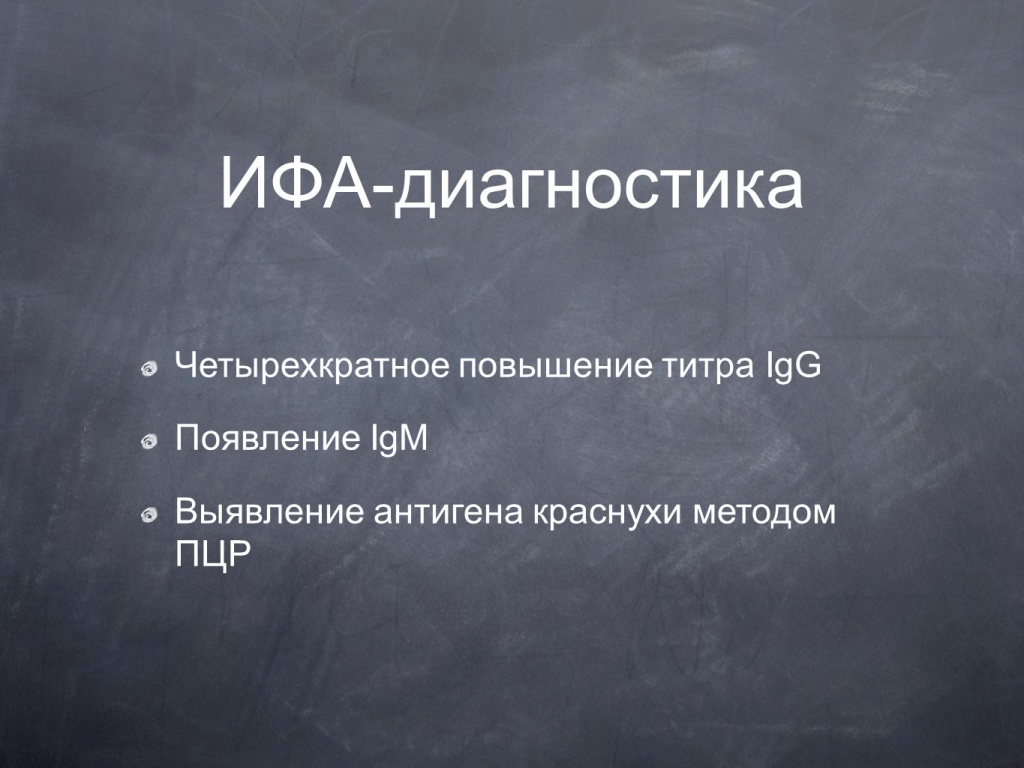 ИФА-диагностика

Четырехкратное повышение титра IgG

Появление IgM

Выявление антигена краснухи методом ПЦР